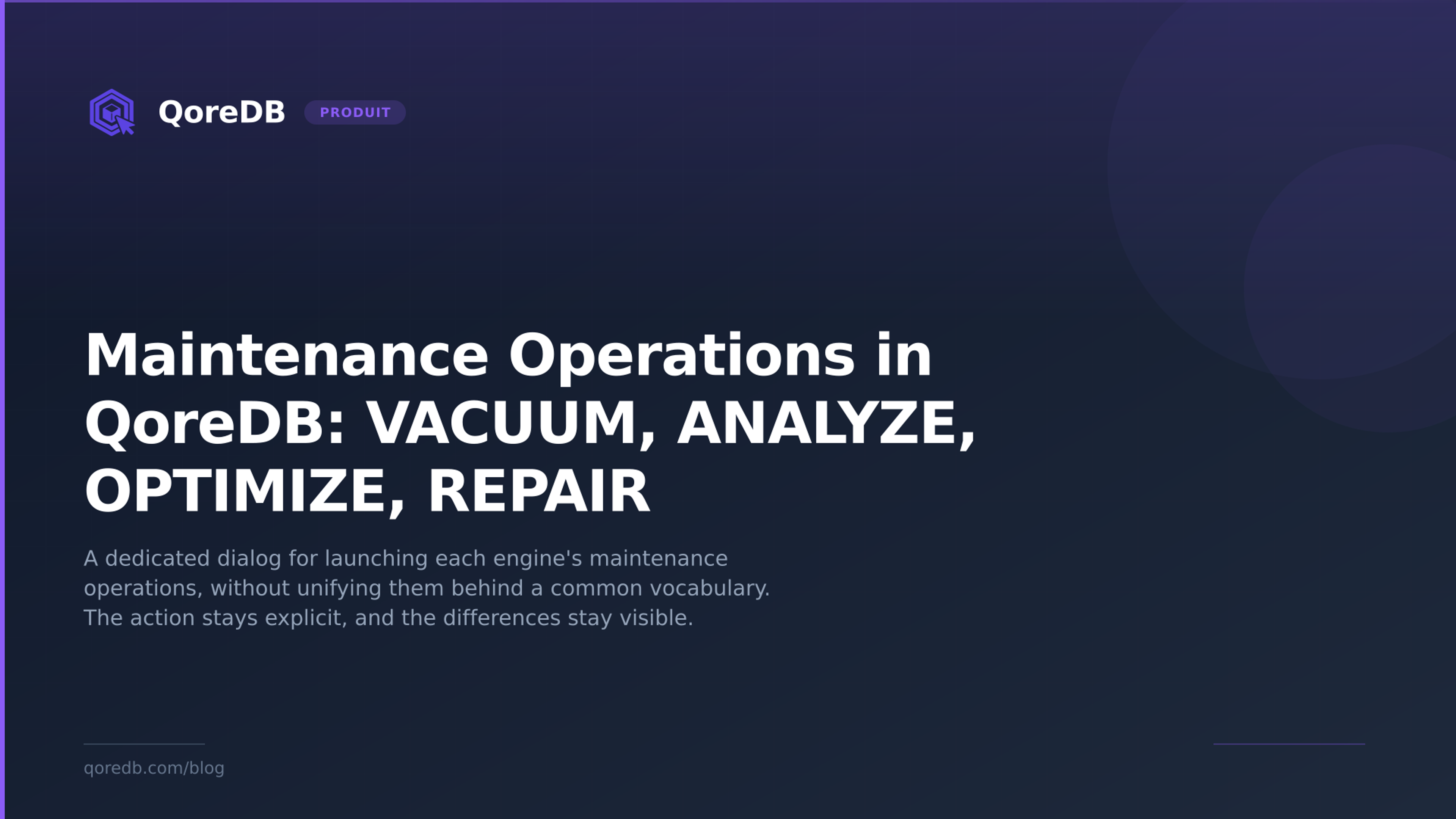 QoreDB PRODUIT

Maintenance Operations in QoreDB: VACUUM, ANALYZE, OPTIMIZE, REPAIR

A dedicated dialog for launching each engine's maintenance operations, without unifying them behind a common vocabulary. The action stays explicit, and the differences stay visible.

qoredb.com/blog